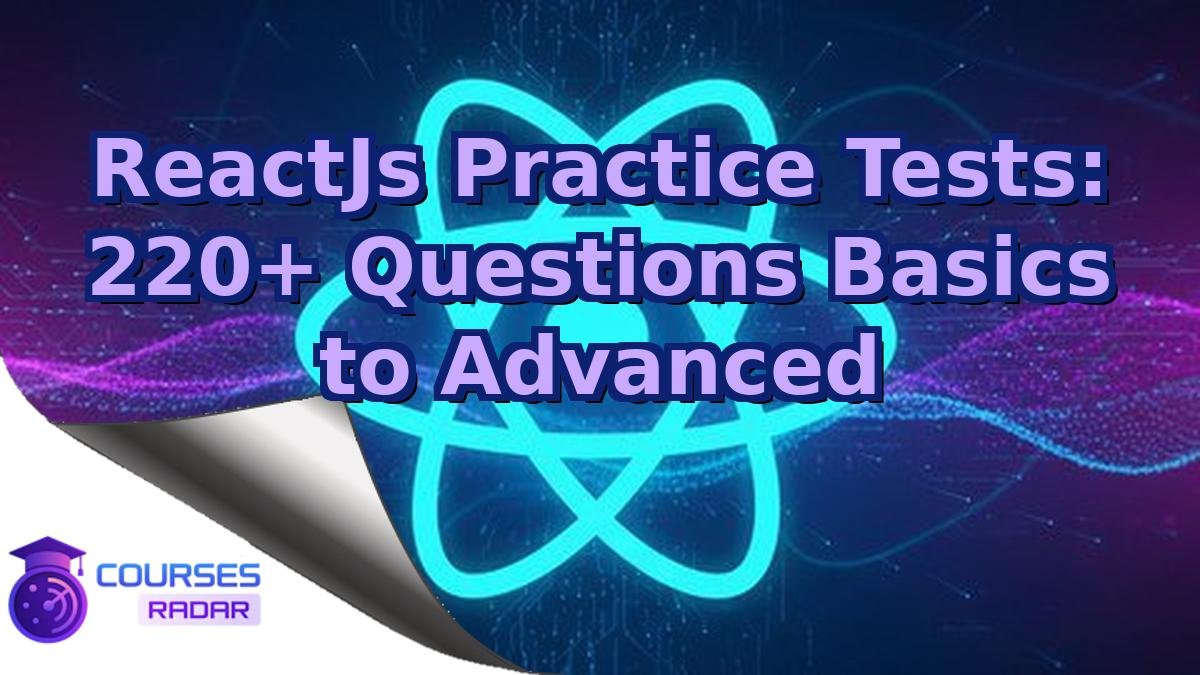 ReactJs Practice Tests: 220+ Questions Basics to Advanced

COURSES
RADAR